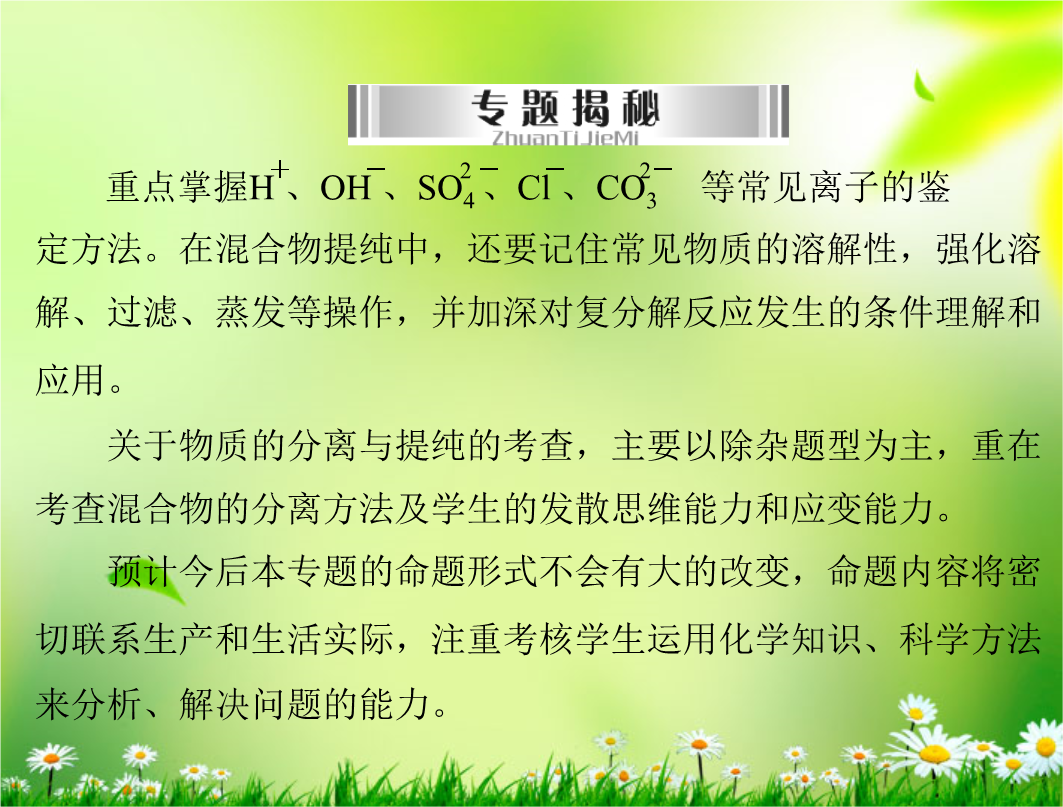 专题揭秘
ZhuanTiJieMi

重点掌握$H^+$、$OH^-$、$SO_4^{2-}$、$Cl^-$、$CO_3^{2-}$ 等常见离子的鉴定方法。在混合物提纯中，还要记住常见物质的溶解性，强化溶解、过滤、蒸发等操作，并加深对复分解反应发生的条件理解和应用。

关于物质的分离与提纯的考查，主要以除杂题型为主，重在考查混合物的分离方法及学生的发散思维能力和应变能力。

预计今后本专题的命题形式不会有大的改变，命题内容将密切联系生产和生活实际，注重考核学生运用化学知识、科学方法来分析、解决问题的能力。